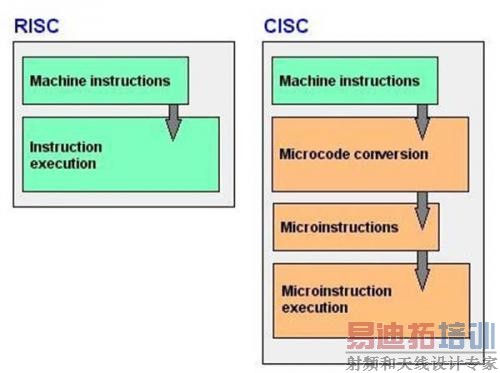 RISC

Machine instructions

Instruction execution

CISC

Machine instructions

Microcode conversion

Microinstructions

Microinstruction execution

易迪拓培训
射频和天线设计专家